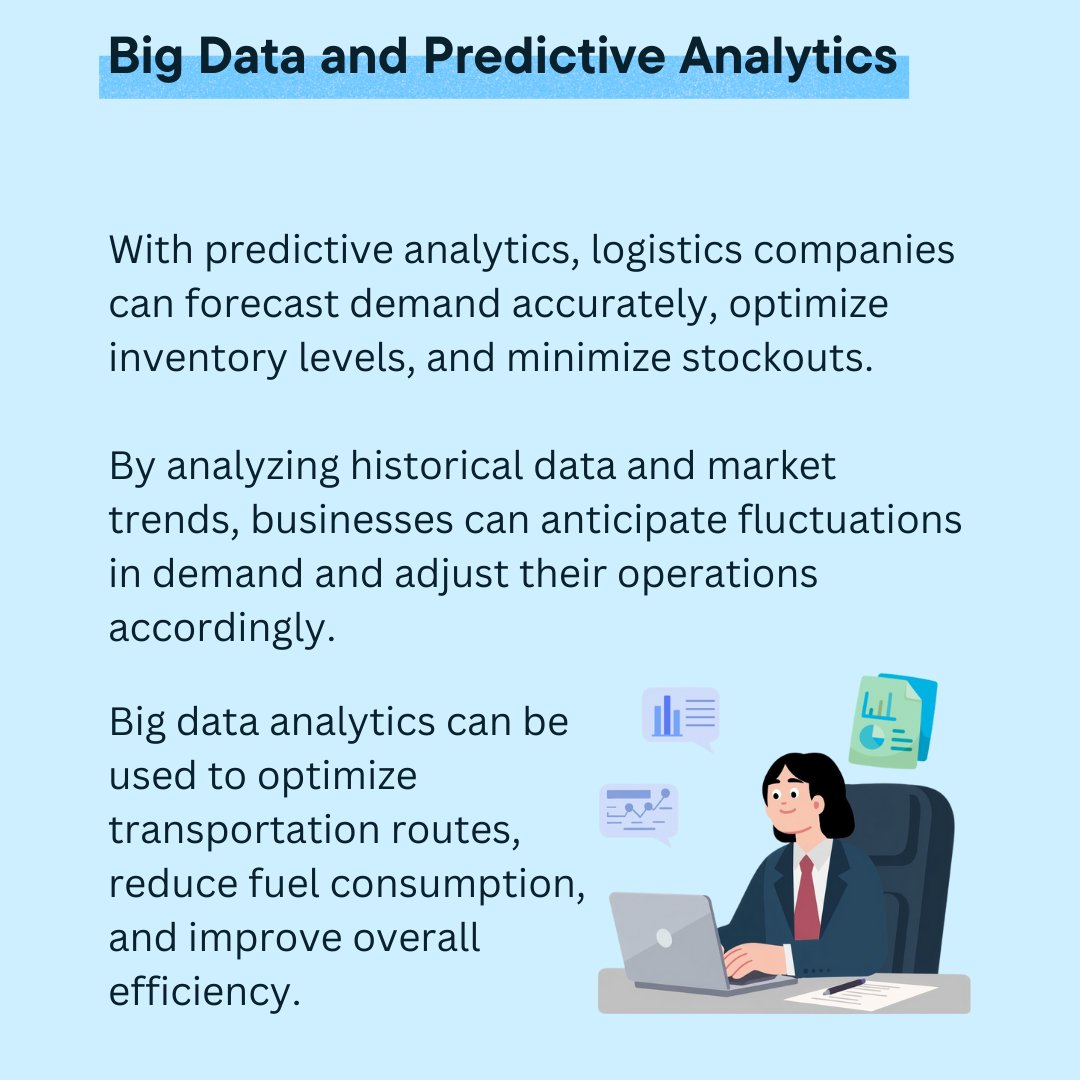 Big Data and Predictive Analytics

With predictive analytics, logistics companies can forecast demand accurately, optimize inventory levels, and minimize stockouts.

By analyzing historical data and market trends, businesses can anticipate fluctuations in demand and adjust their operations accordingly.

Big data analytics can be used to optimize transportation routes, reduce fuel consumption, and improve overall efficiency.